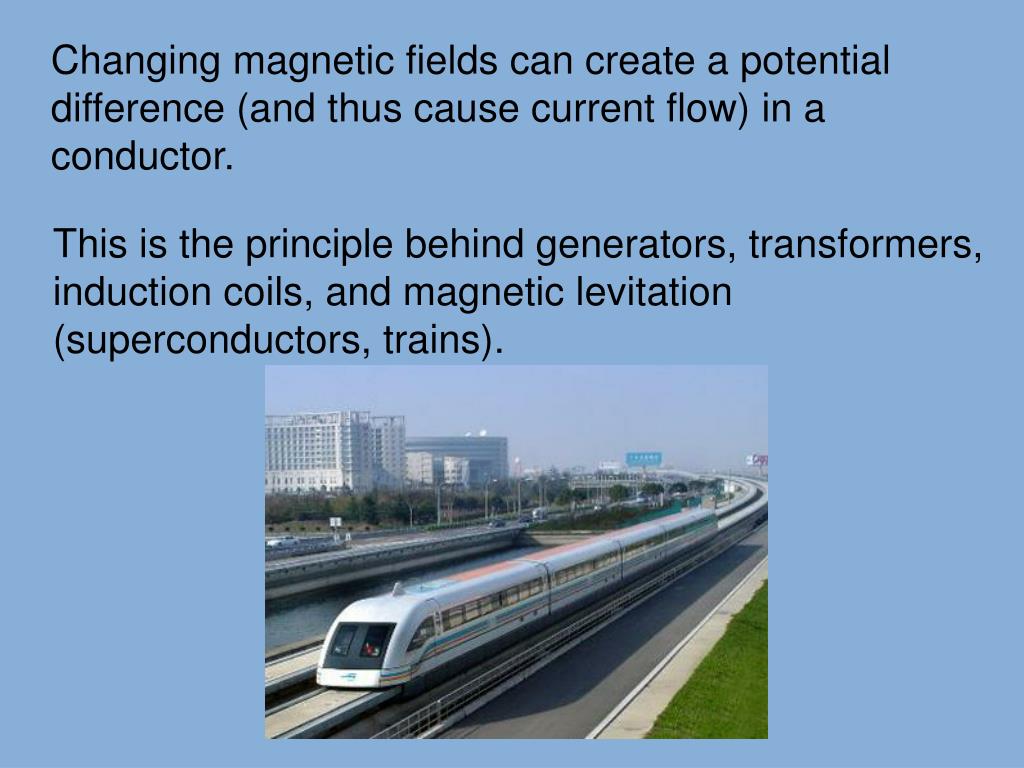 Changing magnetic fields can create a potential difference (and thus cause current flow) in a conductor.

This is the principle behind generators, transformers, induction coils, and magnetic levitation (superconductors, trains).